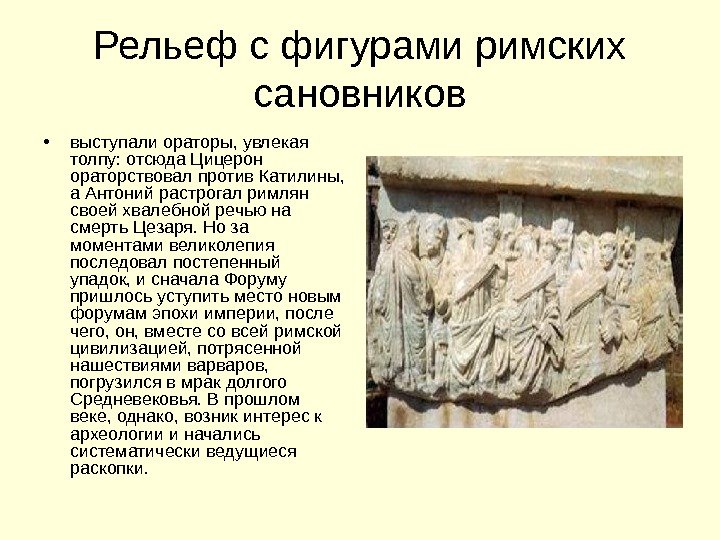 Рельеф с фигурами римских сановников

• выступали ораторы, увлекая толпу: отсюда Цицерон ораторствовал против Катилины, а Антоний растрогал римлян своей хвалебной речью на смерть Цезаря. Но за моментами великолепия последовал постепенный упадок, и сначала Форуму пришлось уступить место новым форумам эпохи империи, после чего, он, вместе со всей римской цивилизацией, потрясенной нашествиями варваров, погрузился в мрак долгого Средневековья. В прошлом веке, однако, возник интерес к археологии и начались систематически ведущиеся раскопки.